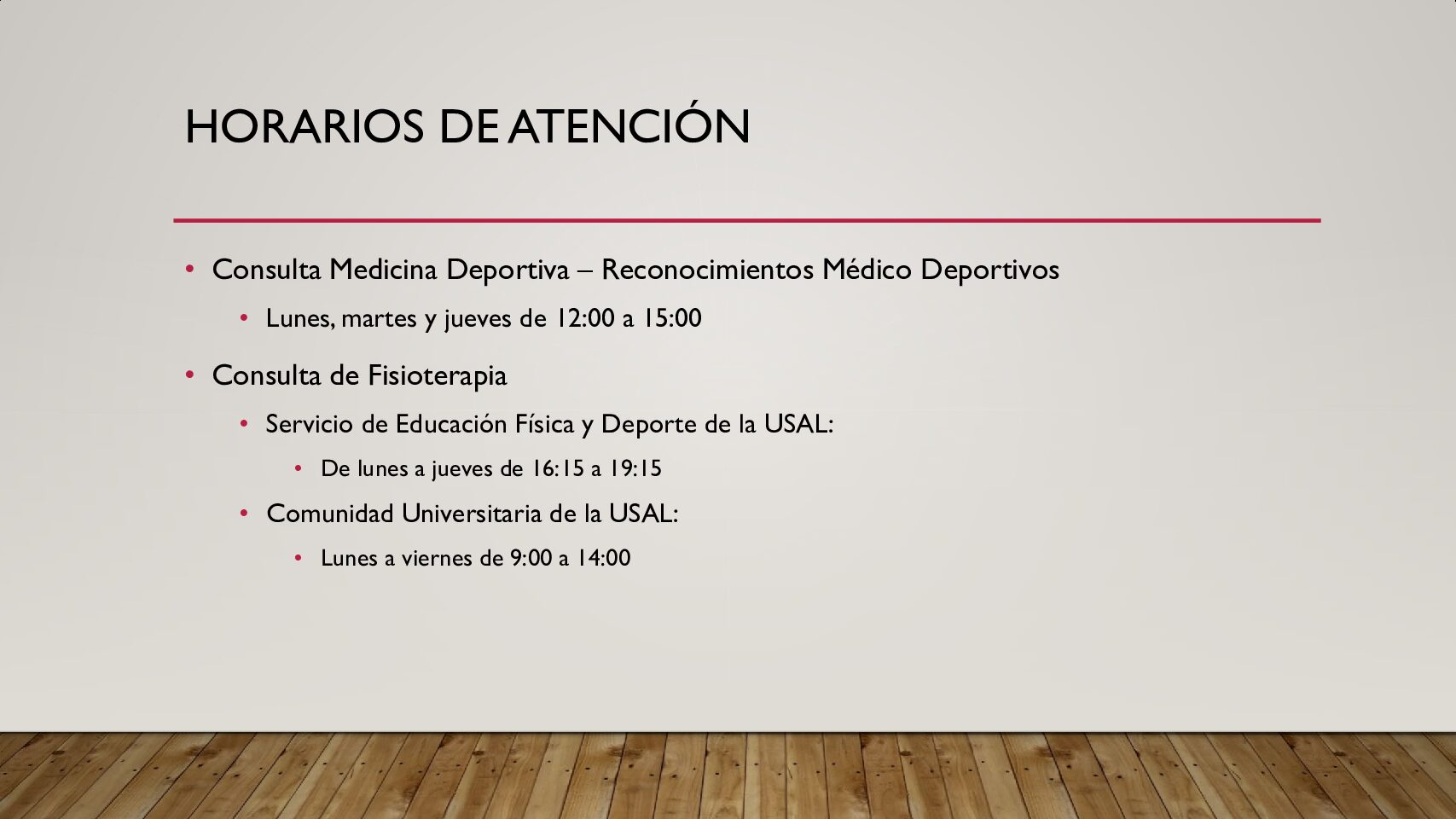 HORARIOS DE ATENCIÓN

• Consulta Medicina Deportiva – Reconocimientos Médico Deportivos
  • Lunes, martes y jueves de 12:00 a 15:00
• Consulta de Fisioterapia
  • Servicio de Educación Física y Deporte de la USAL:
    • De lunes a jueves de 16:15 a 19:15
  • Comunidad Universitaria de la USAL:
    • Lunes a viernes de 9:00 a 14:00